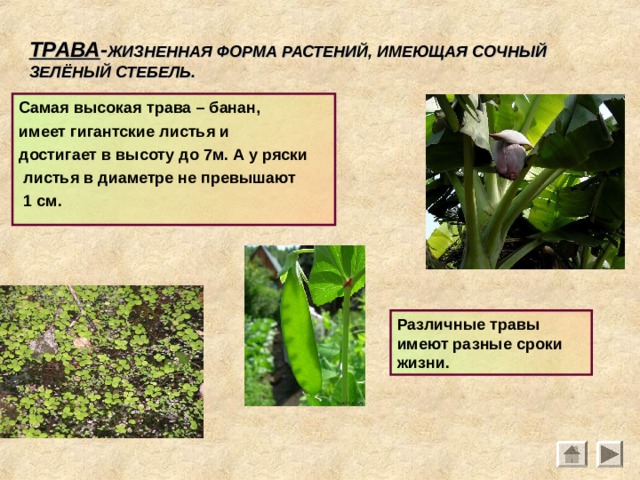 ТРАВА-ЖИЗНЕННАЯ ФОРМА РАСТЕНИЙ, ИМЕЮЩАЯ СОЧНЫЙ ЗЕЛЁНЫЙ СТЕБЕЛЬ.

Самая высокая трава – банан, имеет гигантские листья и достигает в высоту до 7м. А у ряски листья в диаметре не превышают 1 см.

Различные травы имеют разные сроки жизни.